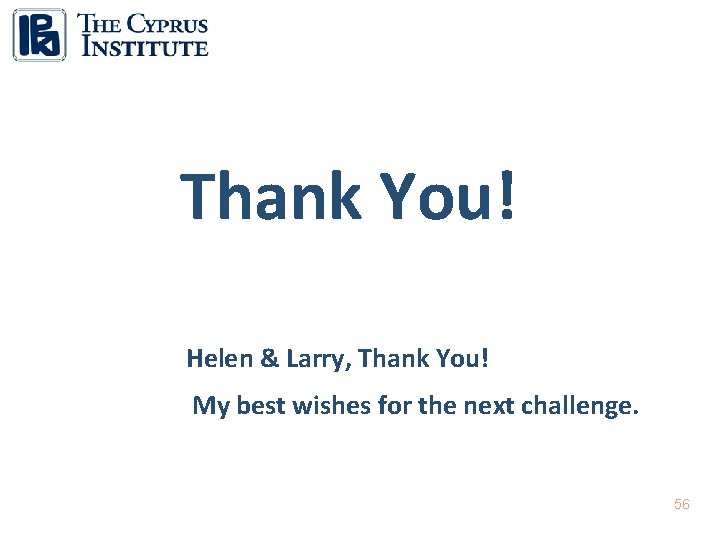 THE CYPRUS INSTITUTE

Thank You!

Helen & Larry, Thank You!

My best wishes for the next challenge.

56